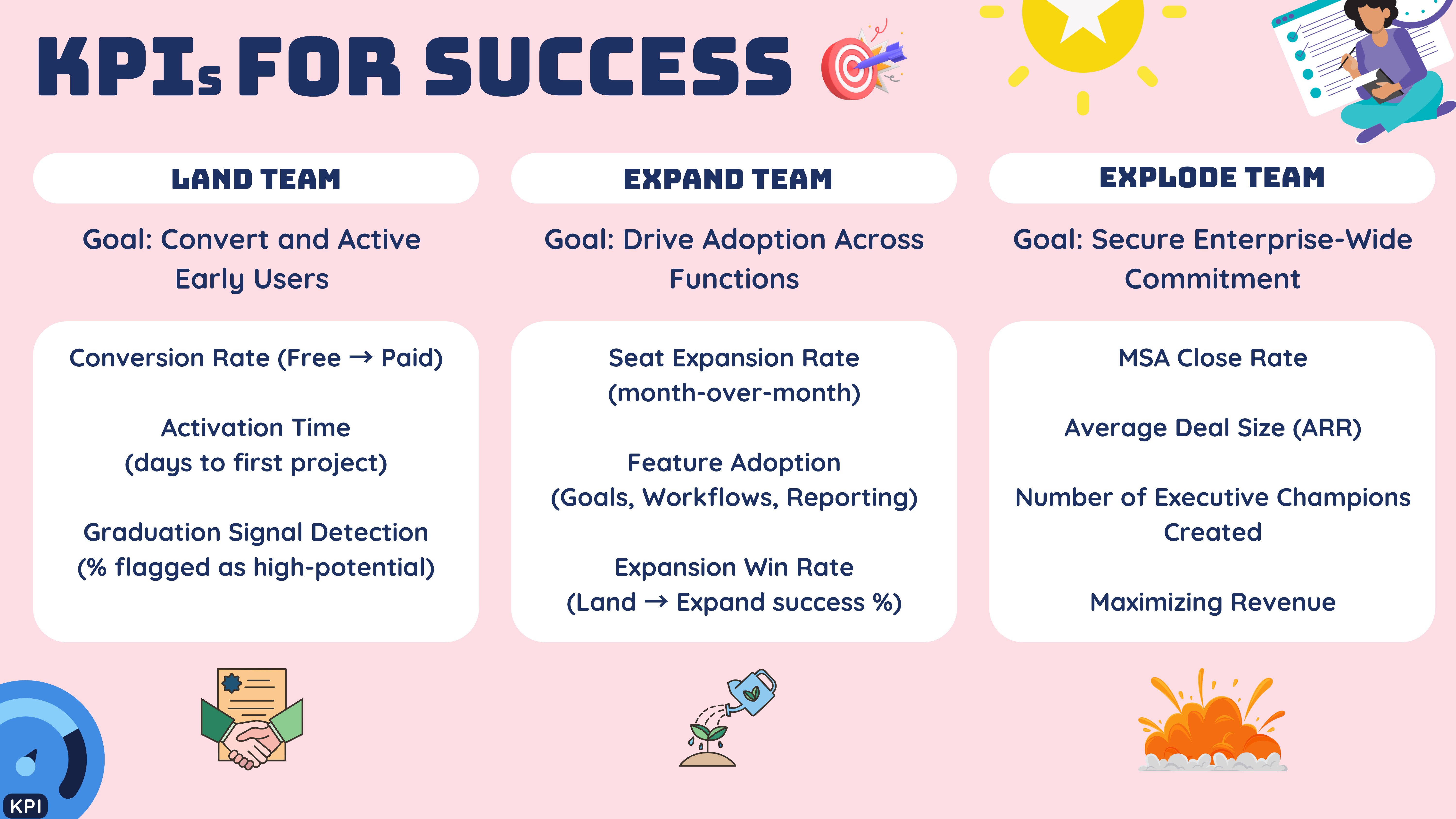 KPIs FOR SUCCESS

LAND TEAM

Goal: Convert and Active Early Users

Conversion Rate (Free → Paid)

Activation Time (days to first project)

Graduation Signal Detection (% flagged as high-potential)

EXPAND TEAM

Goal: Drive Adoption Across Functions

Seat Expansion Rate (month-over-month)

Feature Adoption (Goals, Workflows, Reporting)

Expansion Win Rate (Land → Expand success %)

EXPLODE TEAM

Goal: Secure Enterprise-Wide Commitment

MSA Close Rate

Average Deal Size (ARR)

Number of Executive Champions Created

Maximizing Revenue

KPI